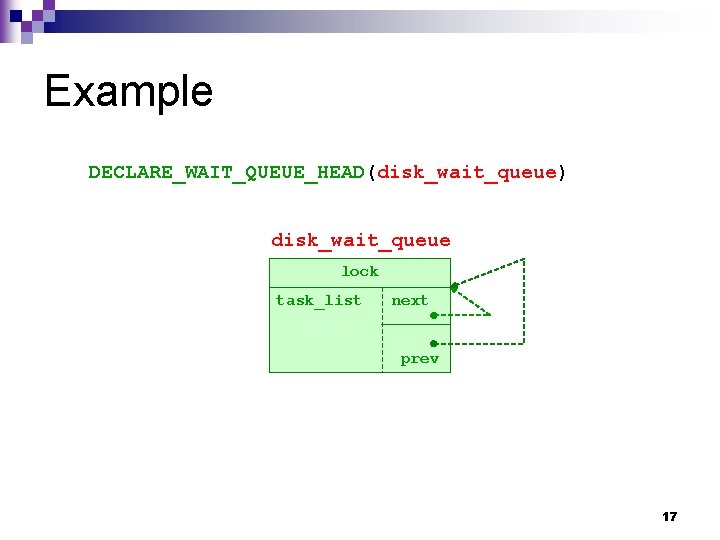 Example

DECLARE_WAIT_QUEUE_HEAD(disk_wait_queue)

disk_wait_queue

lock

task_list

next

prev

17